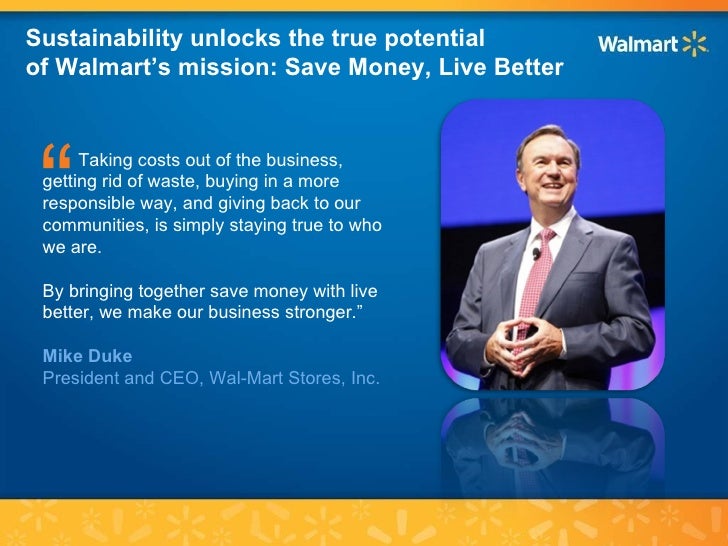 Sustainability unlocks the true potential of Walmart's mission: Save Money, Live Better

Walmart

“ Taking costs out of the business, getting rid of waste, buying in a more responsible way, and giving back to our communities, is simply staying true to who we are.

By bringing together save money with live better, we make our business stronger.”

Mike Duke
President and CEO, Wal-Mart Stores, Inc.